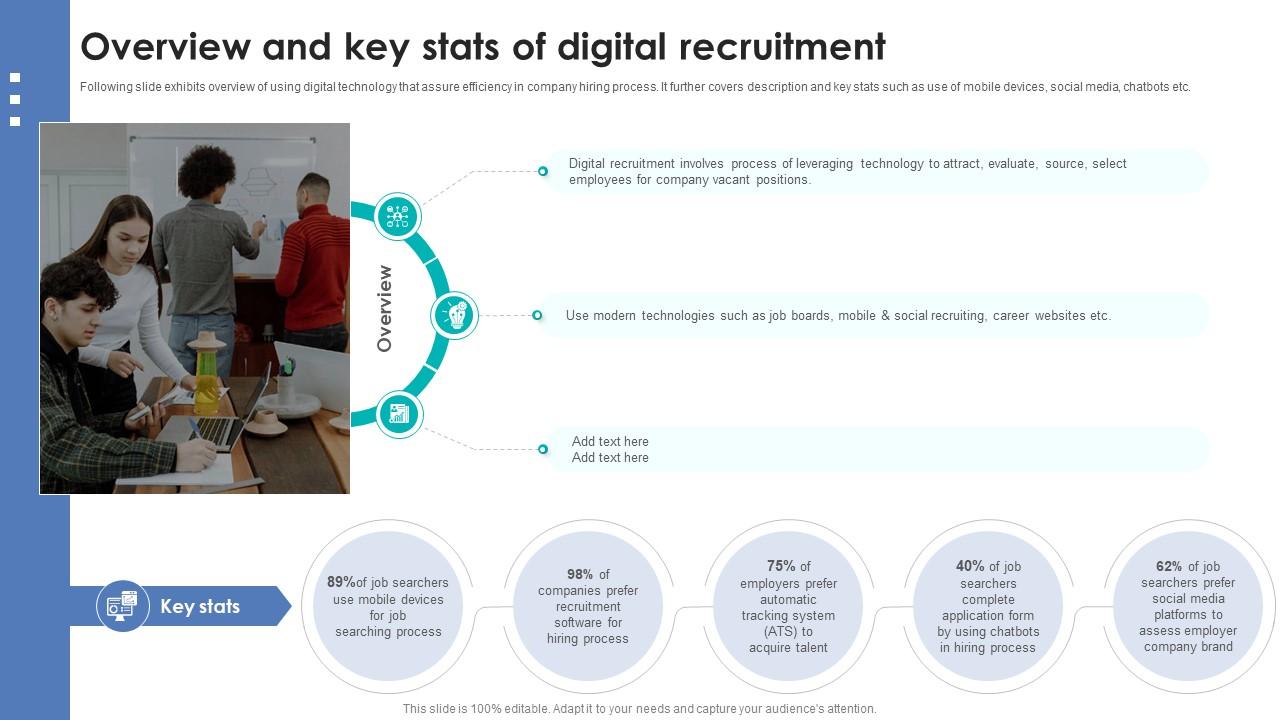 Overview and key stats of digital recruitment

Following slide exhibits overview of using digital technology that assure efficiency in company hiring process. It further covers description and key stats such as use of mobile devices, social media, chatbots etc.

Overview

Digital recruitment involves process of leveraging technology to attract, evaluate, source, select employees for company vacant positions.

Use modern technologies such as job boards, mobile & social recruiting, career websites etc.

Add text here
Add text here

Key stats

89%of job searchers use mobile devices for job searching process

98% of companies prefer recruitment software for hiring process

75% of employers prefer automatic tracking system (ATS) to acquire talent

40% of job searchers complete application form by using chatbots in hiring process

62% of job searchers prefer social media platforms to assess employer company brand

This slide is 100% editable. Adapt it to your needs and capture your audience's attention.